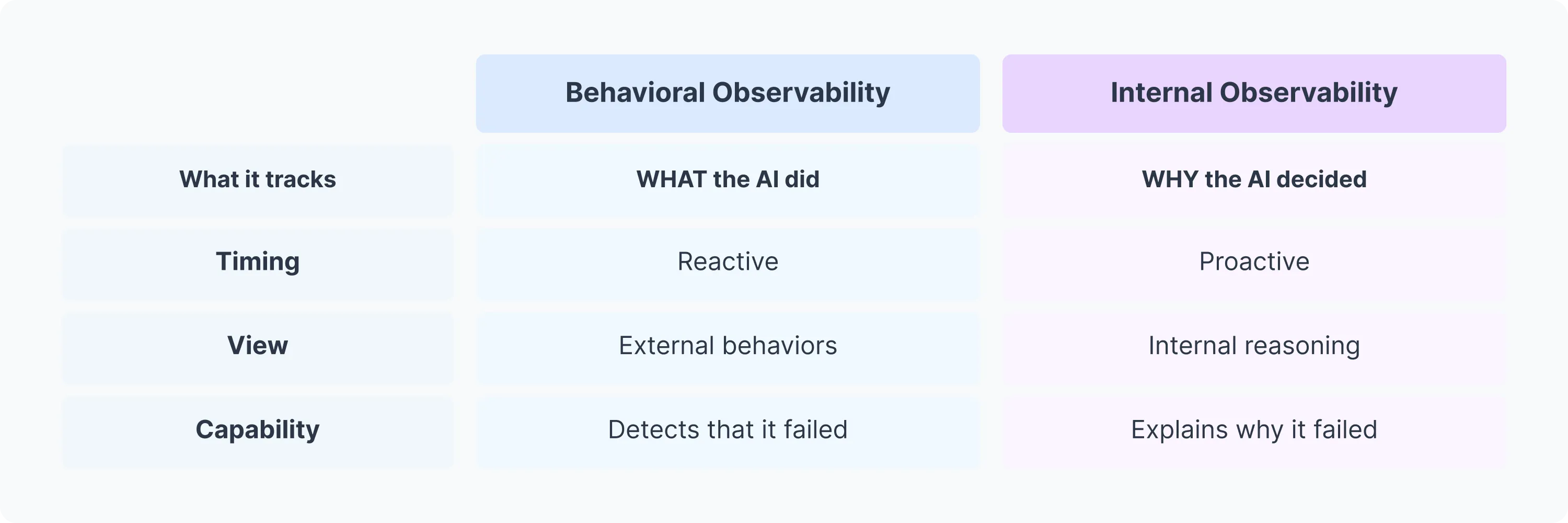 | | Behavioral Observability | Internal Observability |
|---|---|---|
| What it tracks | WHAT the AI did | WHY the AI decided |
| Timing | Reactive | Proactive |
| View | External behaviors | Internal reasoning |
| Capability | Detects that it failed | Explains why it failed |